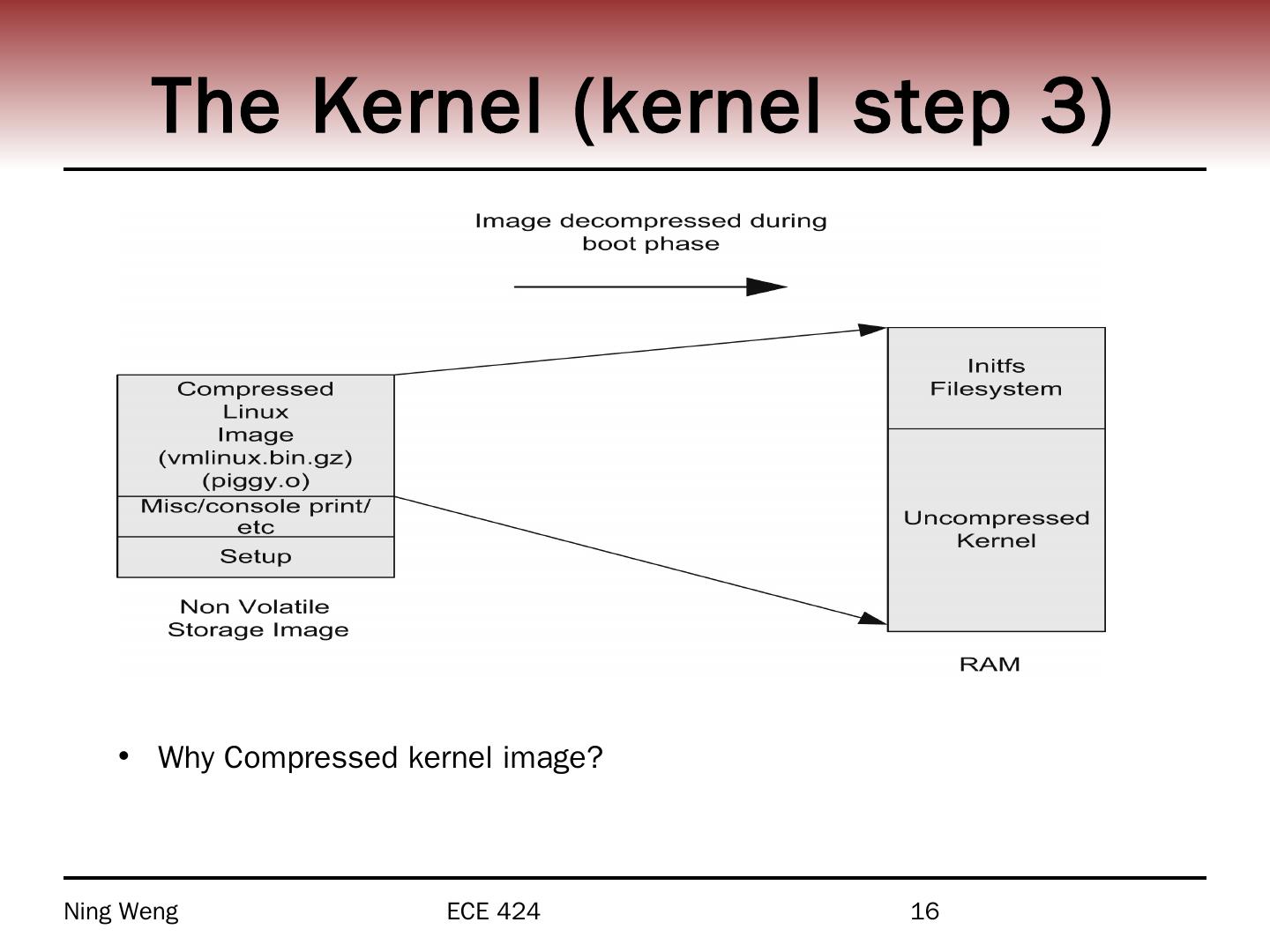 The Kernel (kernel step 3)

Image decompressed during boot phase

Compressed Linux Image (vmlinux.bin.gz) (piggy.o)

Misc/console print/ etc

Setup

Non Volatile Storage Image

Initfs Filesystem

Uncompressed Kernel

RAM

• Why Compressed kernel image?

Ning Weng

ECE 424

16